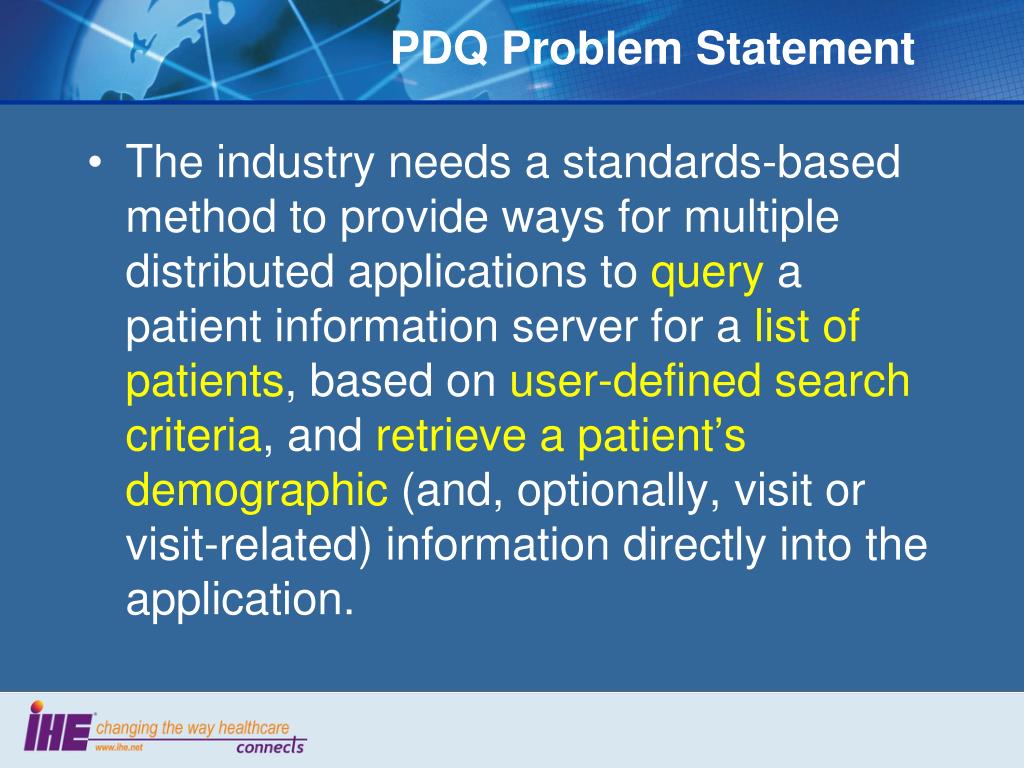 PDQ Problem Statement

• The industry needs a standards-based method to provide ways for multiple distributed applications to query a patient information server for a list of patients, based on user-defined search criteria, and retrieve a patient's demographic (and, optionally, visit or visit-related) information directly into the application.

IHE changing the way healthcare connects
www.ihe.net